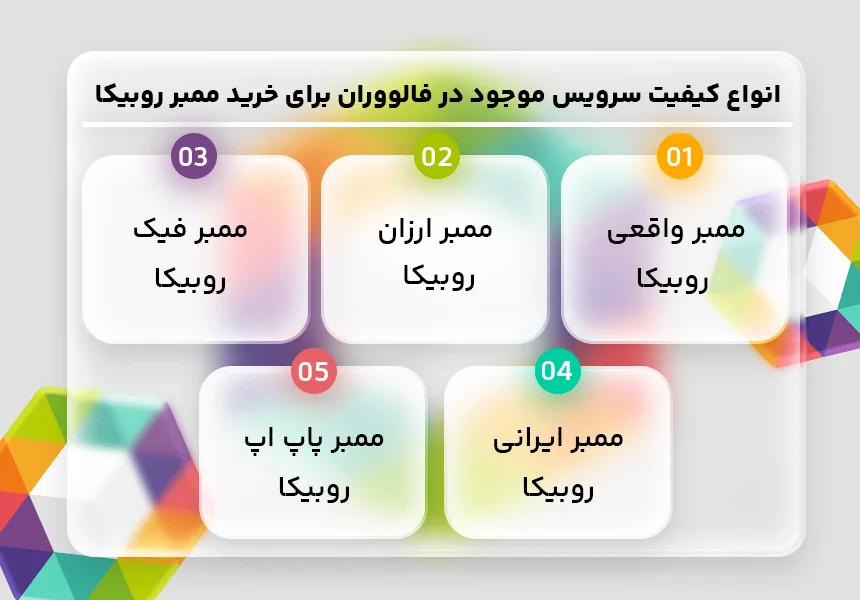 انواع کیفیت سرویس موجود در فالووران برای خرید ممبر روبیکا

01
ممبر واقعی روبیکا

02
ممبر ارزان روبیکا

03
ممبر فیک روبیکا

04
ممبر ایرانی روبیکا

05
ممبر پاپ اپ روبیکا